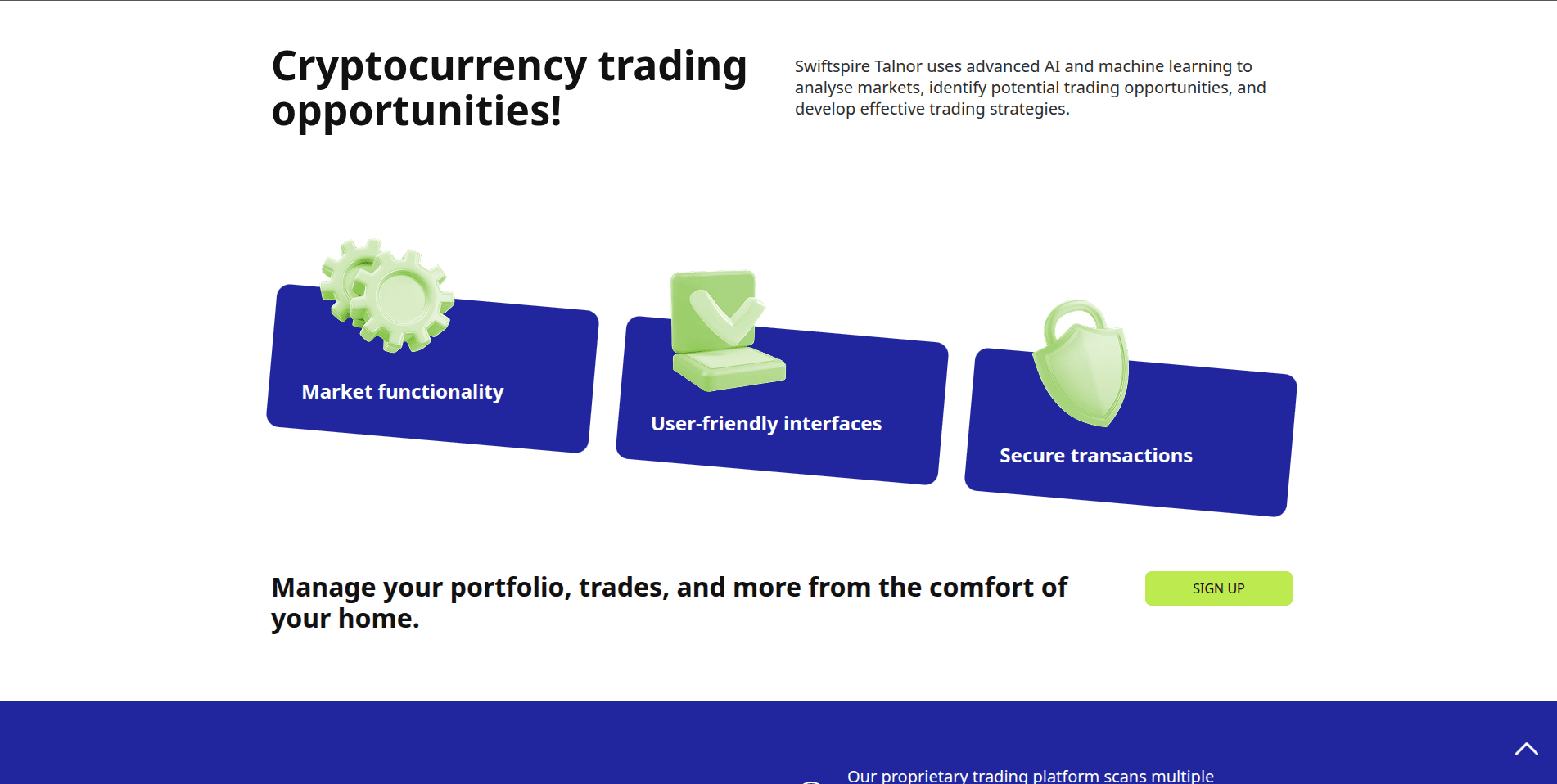 Cryptocurrency trading opportunities!

Swiftspire Talnor uses advanced AI and machine learning to analyse markets, identify potential trading opportunities, and develop effective trading strategies.

Market functionality

User-friendly interfaces

Secure transactions

Manage your portfolio, trades, and more from the comfort of your home.

SIGN UP

Our proprietary trading platform scans multiple